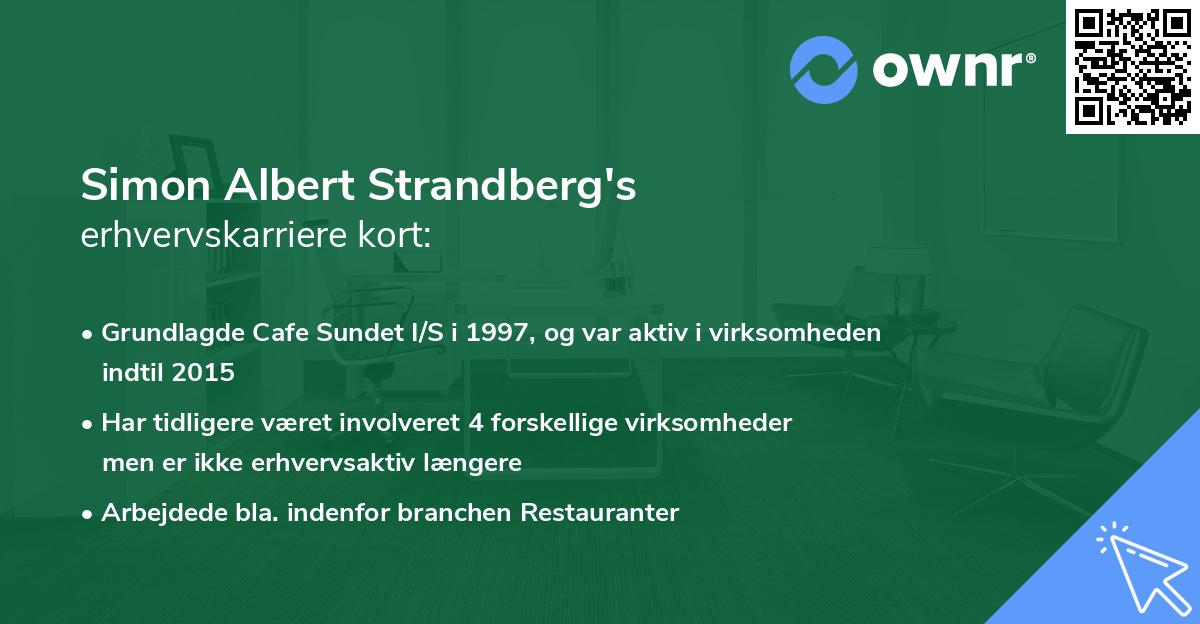 ownr®

Simon Albert Strandberg's
erhvervskarriere kort:

• Grundlagde Cafe Sundet I/S i 1997, og var aktiv i virksomheden indtil 2015

• Har tidligere været involveret 4 forskellige virksomheder men er ikke erhvervsaktiv længere

• Arbejdede bla. indenfor branchen Restauranter